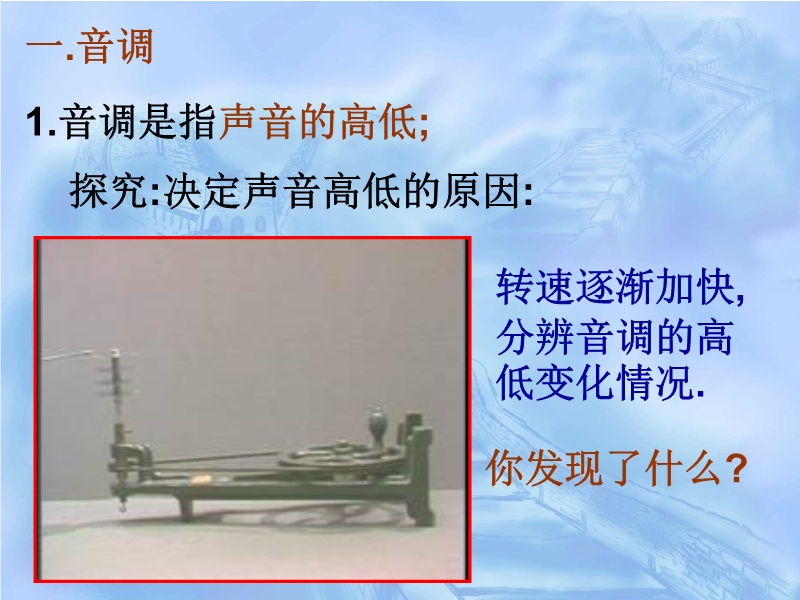 一.音调

1.音调是指声音的高低;

探究:决定声音高低的原因:

转速逐渐加快,分辨音调的高低变化情况.

你发现了什么?